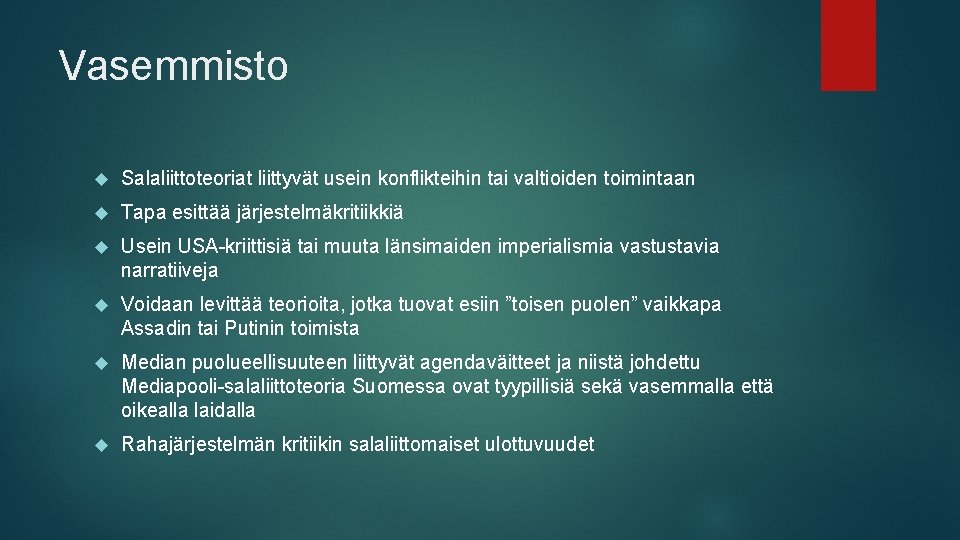 Vasemmisto

Salaliittoteoriat liittyvät usein konflikteihin tai valtioiden toimintaan

Tapa esittää järjestelmäkritiikkiä

Usein USA-kriittisiä tai muuta länsimaiden imperialismia vastustavia narratiiveja

Voidaan levittää teorioita, jotka tuovat esiin ”toisen puolen” vaikkapa Assadin tai Putinin toimista

Median puolueellisuuteen liittyvät agendaväitteet ja niistä johdettu Mediapooli-salaliittoteoria Suomessa ovat tyypillisiä sekä vasemmalla että oikealla laidalla

Rahajärjestelmän kritiikin salaliittomaiset ulottuvuudet